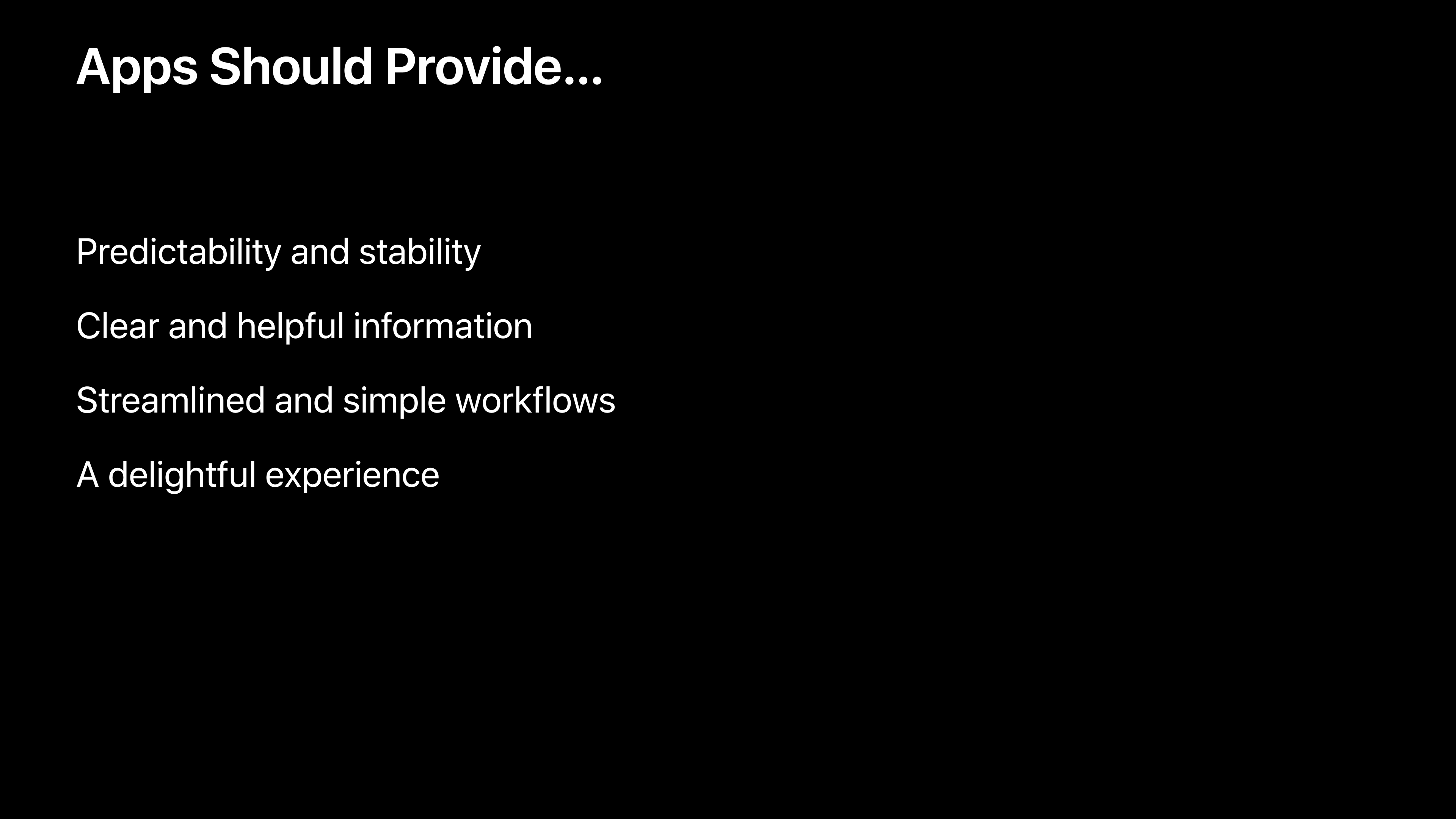 Apps Should Provide…

Predictability and stability

Clear and helpful information

Streamlined and simple workflows

A delightful experience